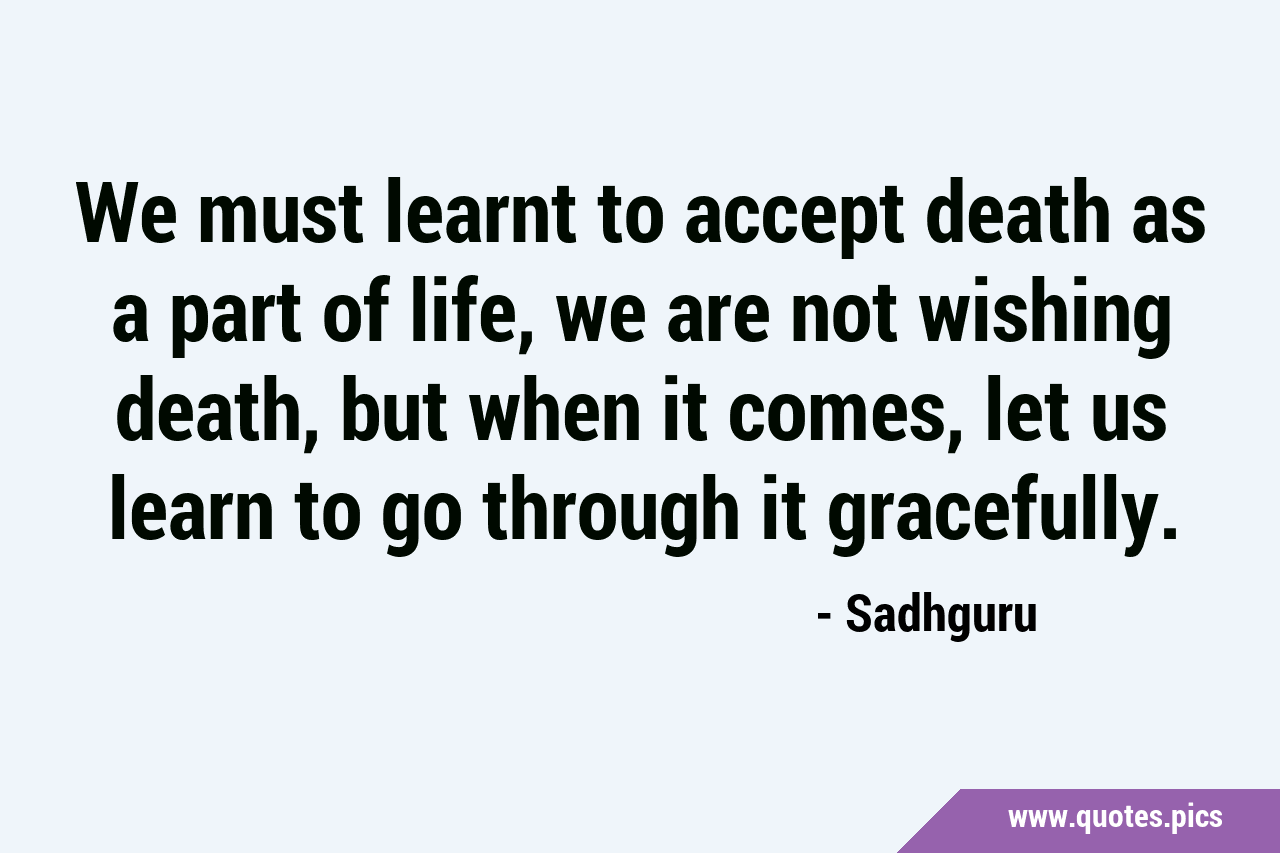 We must learnt to accept death as a part of life, we are not wishing death, but when it comes, let us learn to go through it gracefully.

- Sadhguru

www.quotes.pics